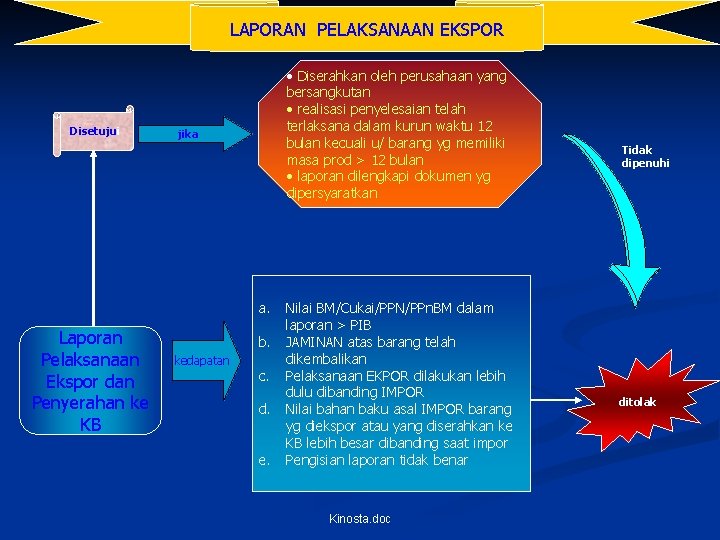 LAPORAN PELAKSANAAN EKSPOR

Disetujui

jika

• Diserahkan oleh perusahaan yang bersangkutan
• realisasi penyelesaian telah terlaksana dalam kurun waktu 12 bulan kecuali u/ barang yg memiliki masa prod > 12 bulan
• laporan dilengkapi dokumen yg dipersyaratkan

Tidak dipenuhi

Laporan Pelaksanaan Ekspor dan Penyerahan ke KB

kedapatan

a. Nilai BM/Cukai/PPN/PPnBM dalam laporan > PIB
b. JAMINAN atas barang telah dikembalikan
c. Pelaksanaan EKPOR dilakukan lebih dulu dibanding IMPOR
d. Nilai bahan baku asal IMPOR barang yg diekspor atau yang diserahkan ke KB lebih besar dibanding saat impor
e. Pengisian laporan tidak benar

ditolak

Kinosta.doc